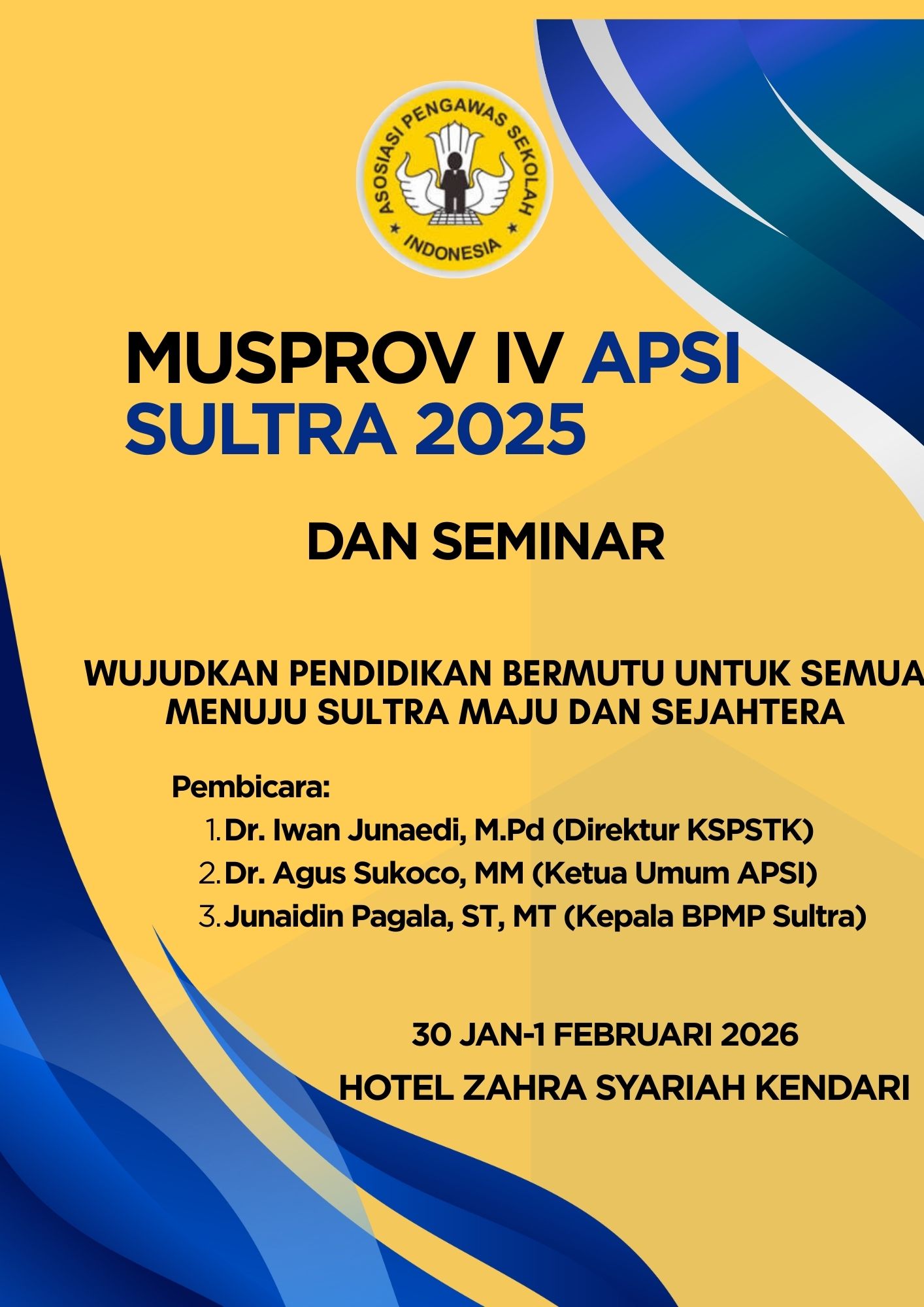 ASOSIASI PENGAWAS SEKOLAH
INDONESIA

MUSPROV IV APSI SULTRA 2025

DAN SEMINAR

WUJUDKAN PENDIDIKAN BERMUTU UNTUK SEMUA MENUJU SULTRA MAJU DAN SEJAHTERA

Pembicara:
1. Dr. Iwan Junaedi, M.Pd (Direktur KSPSTK)
2. Dr. Agus Sukoco, MM (Ketua Umum APSI)
3. Junaidin Pagala, ST, MT (Kepala BPMP Sultra)

30 JAN-1 FEBRUARI 2026
HOTEL ZAHRA SYARIAH KENDARI